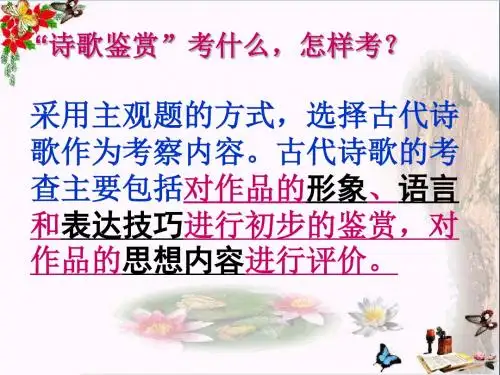 “诗歌鉴赏”考什么，怎样考？

采用主观题的方式，选择古代诗歌作为考察内容。古代诗歌的考查主要包括对作品的形象、语言和表达技巧进行初步的鉴赏，对作品的思想内容进行评价。